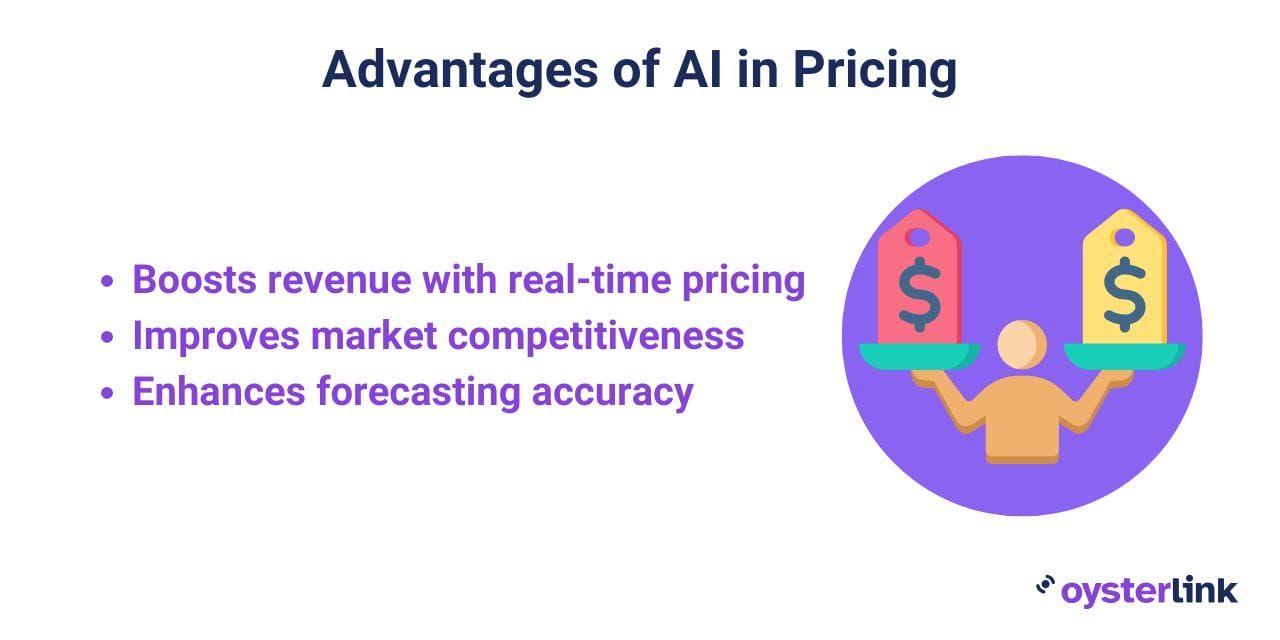 Advantages of AI in Pricing

- Boosts revenue with real-time pricing
- Improves market competitiveness
- Enhances forecasting accuracy

$ $

oysterlink